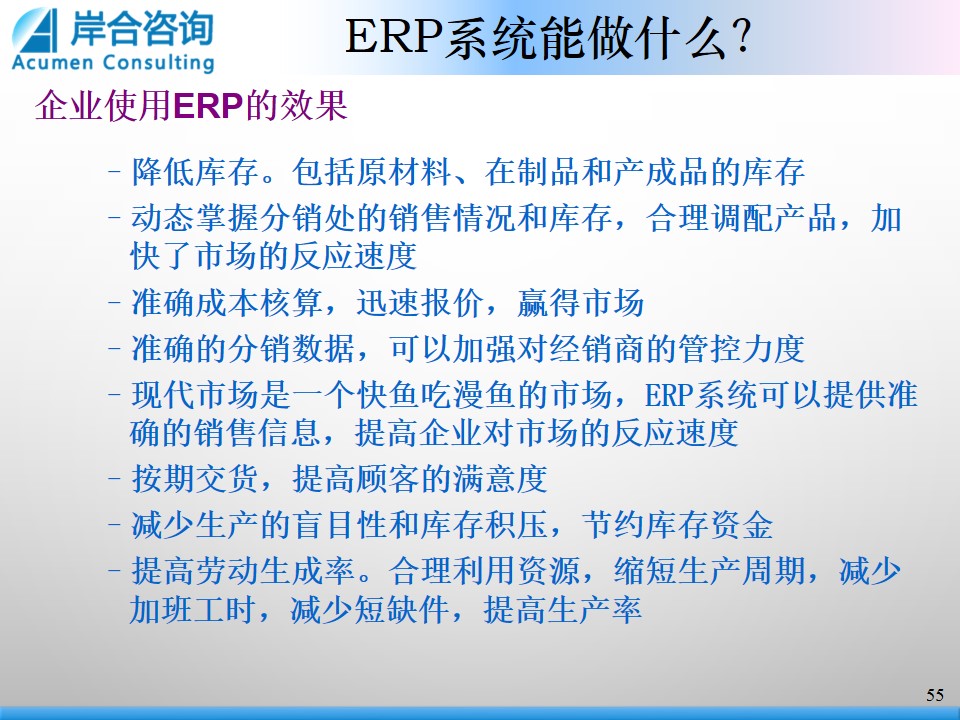 岸合咨询
Acumen Consulting

ERP系统能做什么?

企业使用ERP的效果

– 降低库存。包括原材料、在制品和产成品的库存
– 动态掌握分销处的销售情况和库存，合理调配产品，加快了市场的反应速度
– 准确成本核算，迅速报价，赢得市场
– 准确的分销数据，可以加强对经销商的管控力度
– 现代市场是一个快鱼吃漫鱼的市场，ERP系统可以提供准确的销售信息，提高企业对市场的反应速度
– 按期交货，提高顾客的满意度
– 减少生产的盲目性和库存积压，节约库存资金
– 提高劳动生成率。合理利用资源，缩短生产周期，减少加班工时，减少短缺件，提高生产率

55